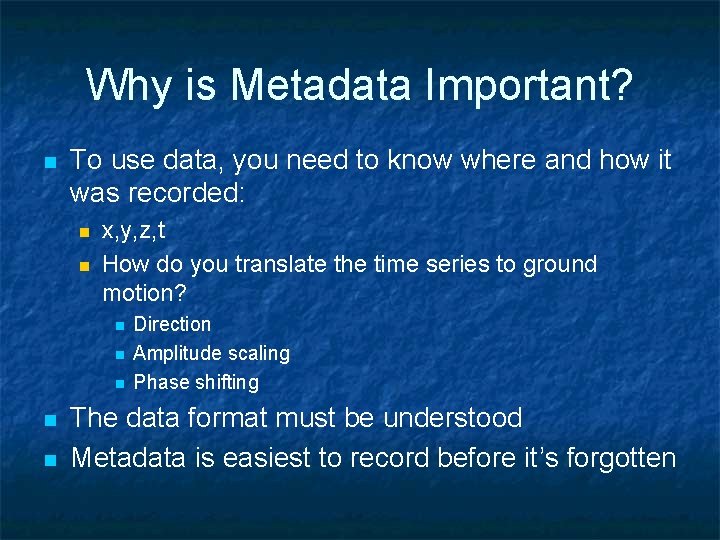 Why is Metadata Important?

- To use data, you need to know where and how it was recorded:
  - x,y,z,t
  - How do you translate the time series to ground motion?
    - Direction
    - Amplitude scaling
    - Phase shifting
- The data format must be understood
- Metadata is easiest to record before it's forgotten